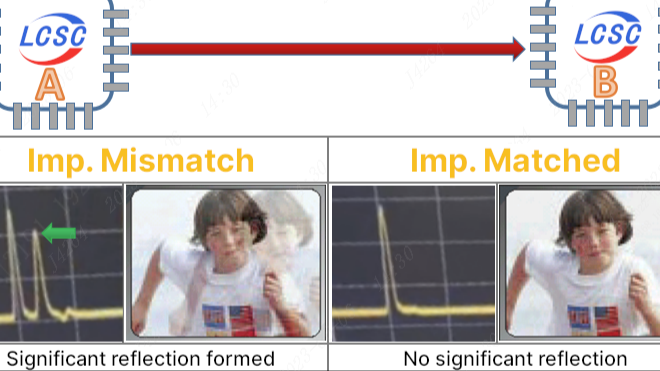 LCSC
A

LCSC
B

| Imp. Mismatch | Imp. Matched |
|---|---|
| Significant reflection formed | No significant reflection |